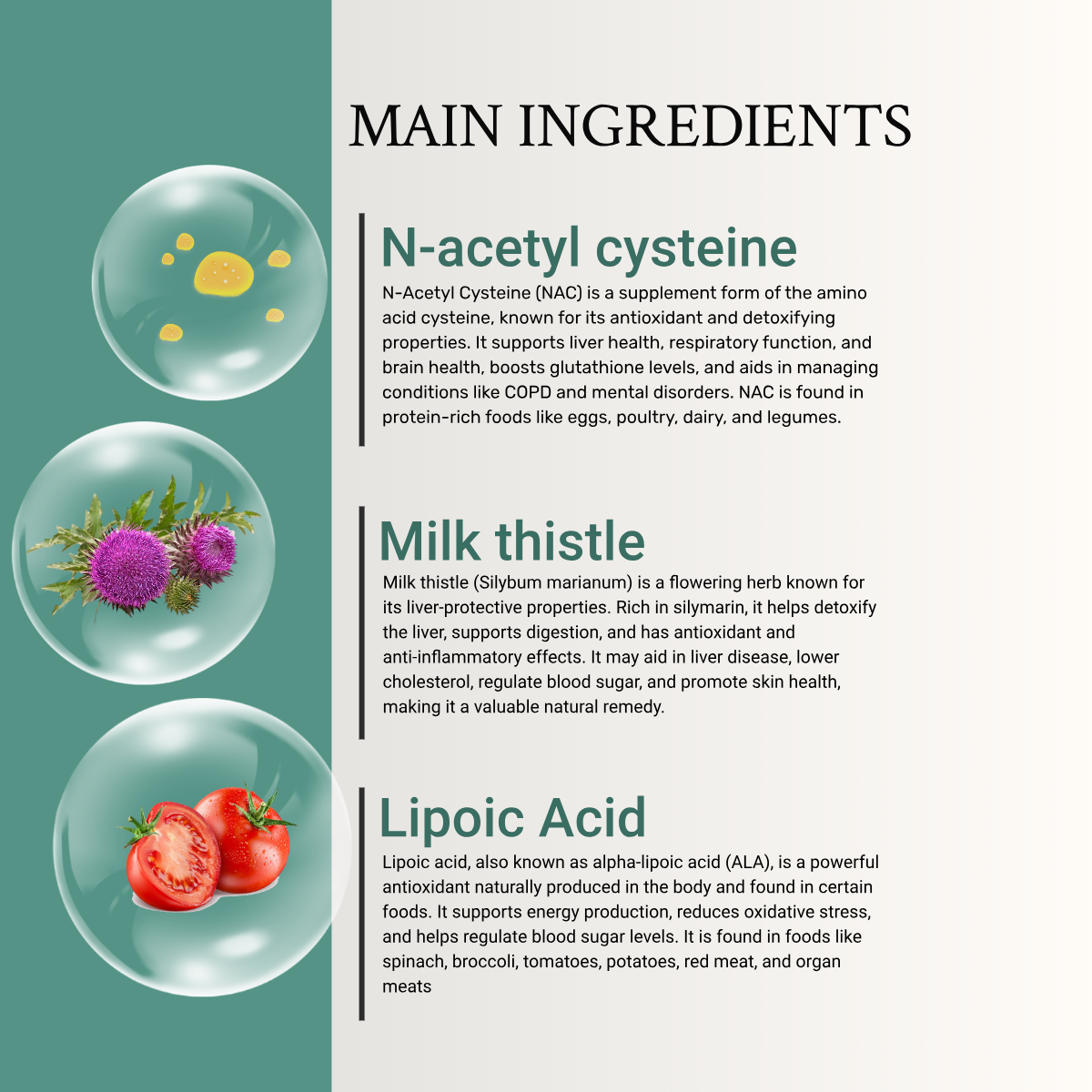 MAIN INGREDIENTS

N-acetyl cysteine

N-Acetyl Cysteine (NAC) is a supplement form of the amino acid cysteine, known for its antioxidant and detoxifying properties. It supports liver health, respiratory function, and brain health, boosts glutathione levels, and aids in managing conditions like COPD and mental disorders. NAC is found in protein-rich foods like eggs, poultry, dairy, and legumes.

Milk thistle

Milk thistle (Silybum marianum) is a flowering herb known for its liver-protective properties. Rich in silymarin, it helps detoxify the liver, supports digestion, and has antioxidant and anti-inflammatory effects. It may aid in liver disease, lower cholesterol, regulate blood sugar, and promote skin health, making it a valuable natural remedy.

Lipoic Acid

Lipoic acid, also known as alpha-lipoic acid (ALA), is a powerful antioxidant naturally produced in the body and found in certain foods. It supports energy production, reduces oxidative stress, and helps regulate blood sugar levels. It is found in foods like spinach, broccoli, tomatoes, potatoes, red meat, and organ meats